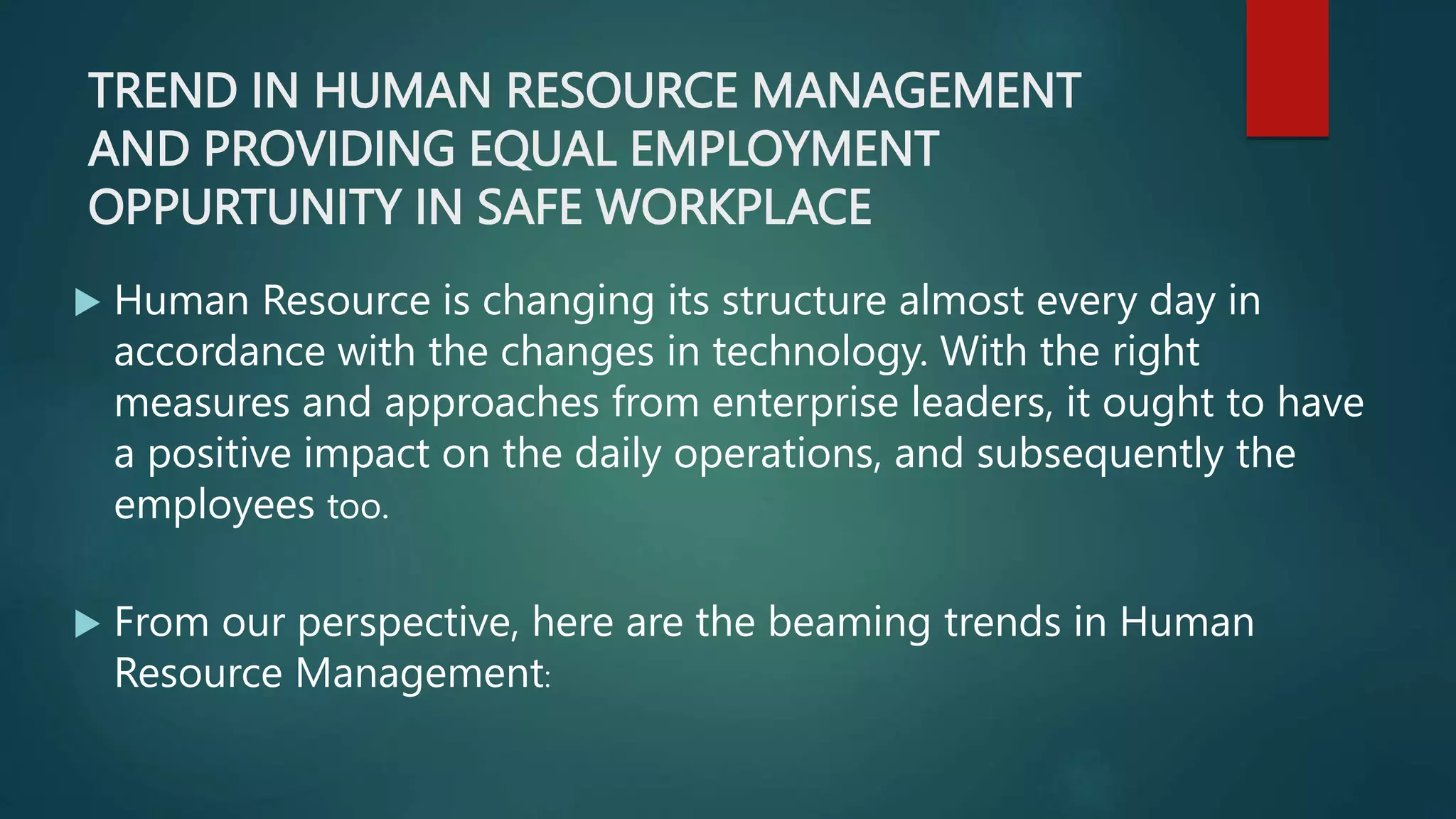 TREND IN HUMAN RESOURCE MANAGEMENT AND PROVIDING EQUAL EMPLOYMENT OPPURTUNITY IN SAFE WORKPLACE

Human Resource is changing its structure almost every day in accordance with the changes in technology. With the right measures and approaches from enterprise leaders, it ought to have a positive impact on the daily operations, and subsequently the employees too.

From our perspective, here are the beaming trends in Human Resource Management: